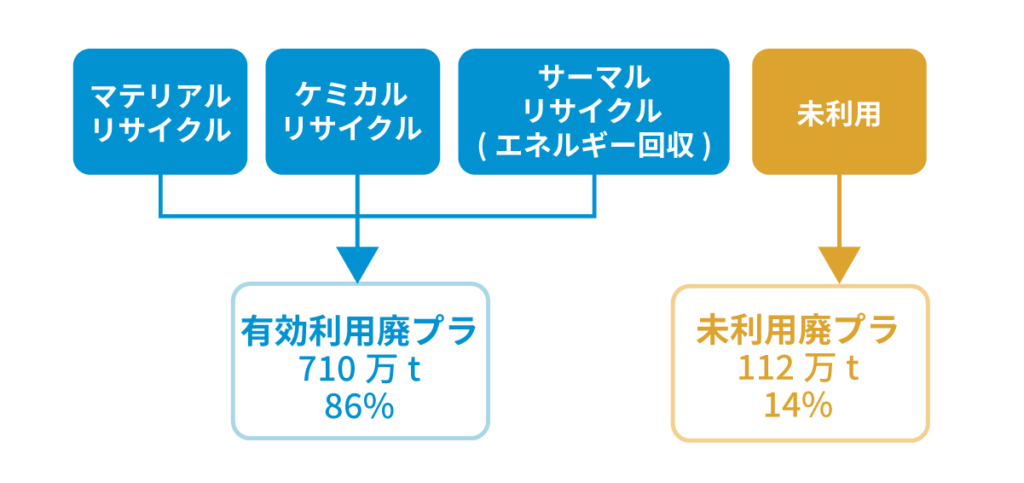 マテリアル
リサイクル

ケミカル
リサイクル

サーマル
リサイクル
( エネルギー回収 )

未利用

有効利用廃プラ
710 万 t
86%

未利用廃プラ
112 万 t
14%